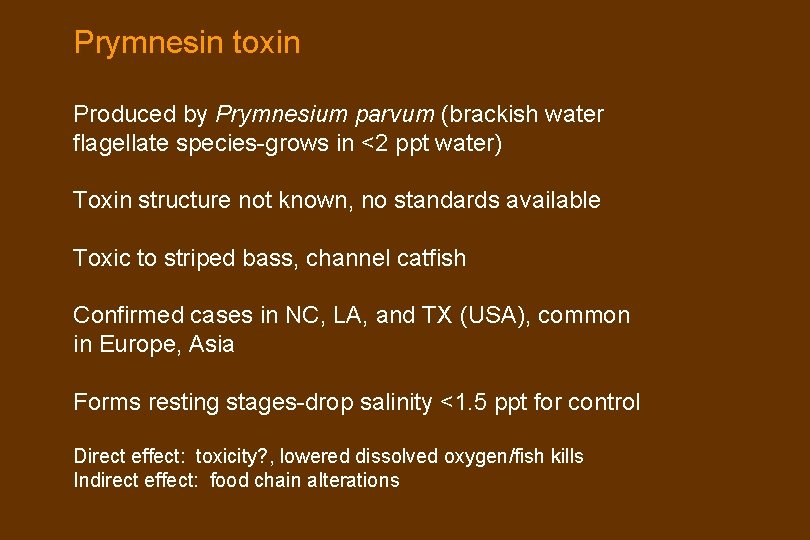 Prymnesin toxin

Produced by Prymnesium parvum (brackish water flagellate species-grows in <2 ppt water)

Toxin structure not known, no standards available

Toxic to striped bass, channel catfish

Confirmed cases in NC, LA, and TX (USA), common in Europe, Asia

Forms resting stages-drop salinity <1.5 ppt for control

Direct effect: toxicity?, lowered dissolved oxygen/fish kills
Indirect effect: food chain alterations